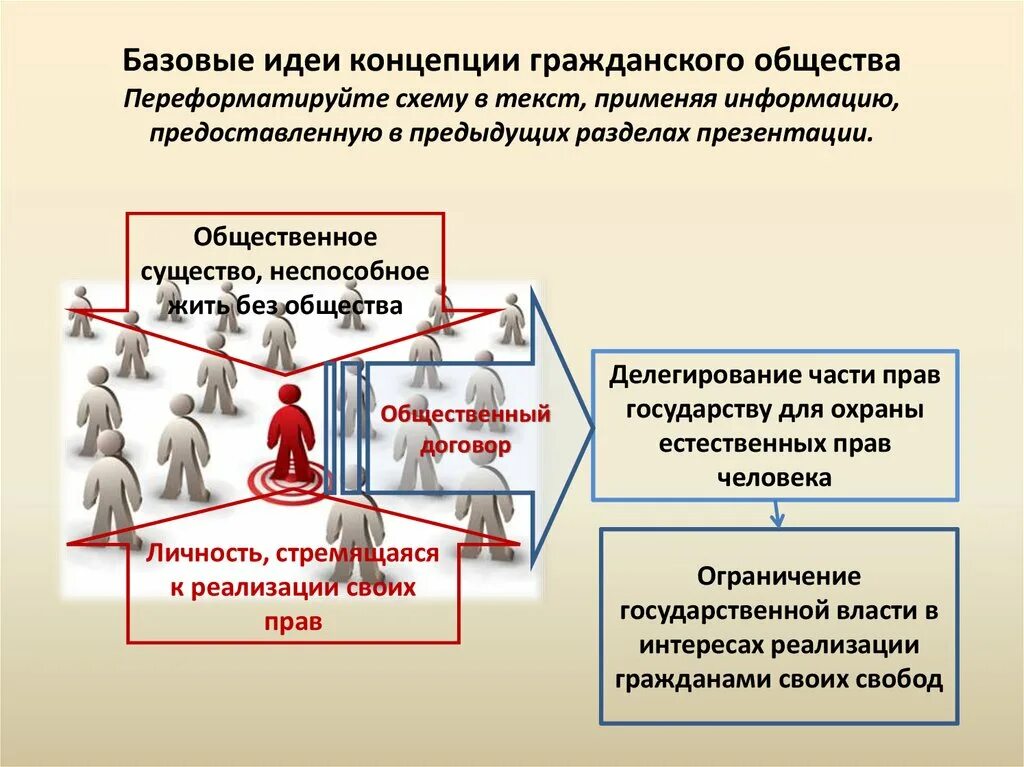 Базовые идеи концепции гражданского общества
Переформатируйте схему в текст, применяя информацию, предоставленную в предыдущих разделах презентации.

Общественное существо, неспособное жить без общества

Общественный договор

Личность, стремящаяся к реализации своих прав

Делегирование части прав государству для охраны естественных прав человека

Ограничение государственной власти в интересах реализации гражданами своих свобод